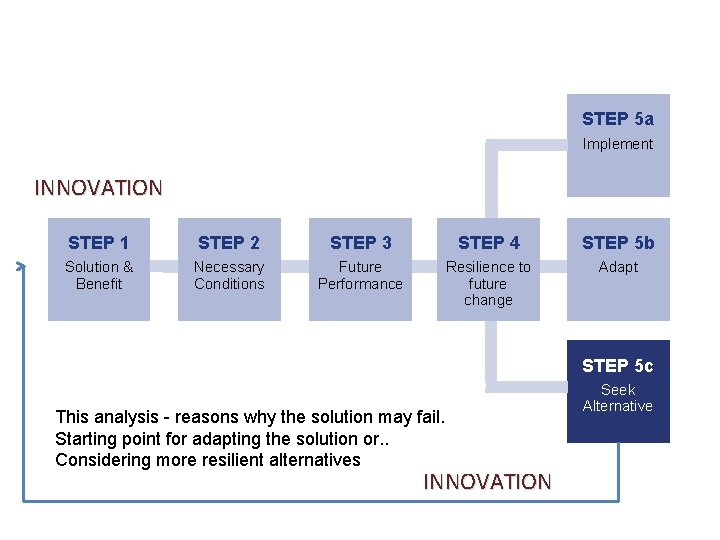 STEP 5a
Implement

INNOVATION

STEP 1
Solution & Benefit

STEP 2
Necessary Conditions

STEP 3
Future Performance

STEP 4
Resilience to future change

STEP 5b
Adapt

STEP 5c
Seek Alternative

This analysis - reasons why the solution may fail.
Starting point for adapting the solution or..
Considering more resilient alternatives

INNOVATION